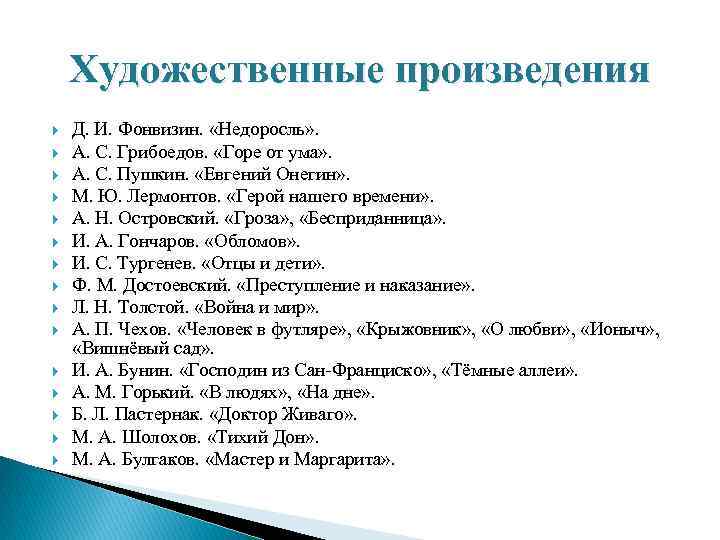 Художественные произведения

Д. И. Фонвизин. «Недоросль».
А. С. Грибоедов. «Горе от ума».
А. С. Пушкин. «Евгений Онегин».
М. Ю. Лермонтов. «Герой нашего времени».
А. Н. Островский. «Гроза», «Бесприданница».
И. А. Гончаров. «Обломов».
И. С. Тургенев. «Отцы и дети».
Ф. М. Достоевский. «Преступление и наказание».
Л. Н. Толстой. «Война и мир».
А. П. Чехов. «Человек в футляре», «Крыжовник», «О любви», «Ионыч», «Вишнёвый сад».
И. А. Бунин. «Господин из Сан-Франциско», «Тёмные аллеи».
А. М. Горький. «В людях», «На дне».
Б. Л. Пастернак. «Доктор Живаго».
М. А. Шолохов. «Тихий Дон».
М. А. Булгаков. «Мастер и Маргарита».